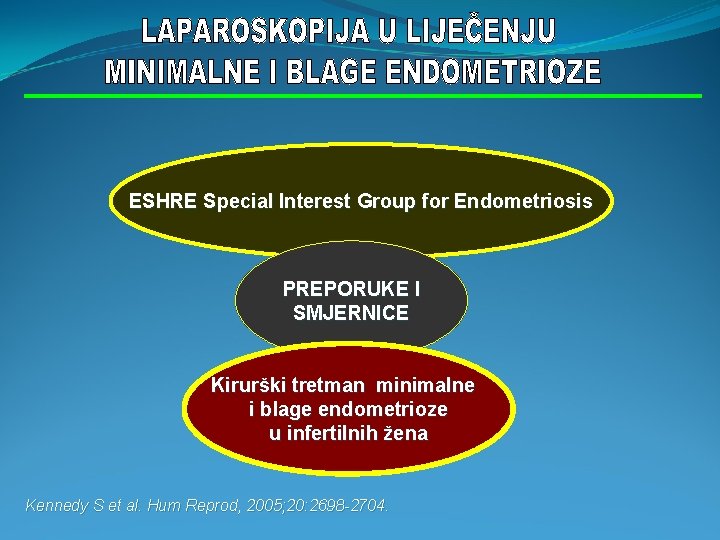 LAPAROSKOPIJA U LIJEČENJU MINIMALNE I BLAGE ENDOMETRIOZE

ESHRE Special Interest Group for Endometriosis

PREPORUKE I SMJERNICE

Kirurški tretman minimalne i blage endometrioze u infertilnih žena

Kennedy S et al. Hum Reprod, 2005;20:2698-2704.